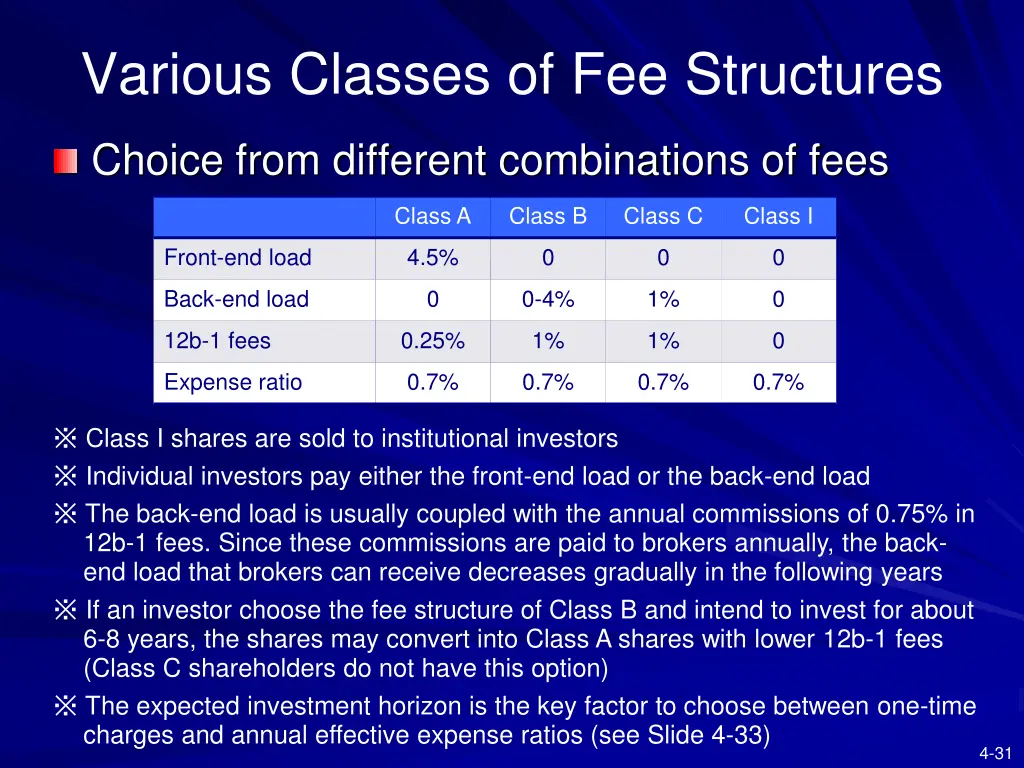 Various Classes of Fee Structures

Choice from different combinations of fees

| | Class A | Class B | Class C | Class I |
|---|---|---|---|---|
| Front-end load | 4.5% | 0 | 0 | 0 |
| Back-end load | 0 | 0-4% | 1% | 0 |
| 12b-1 fees | 0.25% | 1% | 1% | 0 |
| Expense ratio | 0.7% | 0.7% | 0.7% | 0.7% |

※ Class I shares are sold to institutional investors

※ Individual investors pay either the front-end load or the back-end load

※ The back-end load is usually coupled with the annual commissions of 0.75% in 12b-1 fees. Since these commissions are paid to brokers annually, the back-end load that brokers can receive decreases gradually in the following years

※ If an investor choose the fee structure of Class B and intend to invest for about 6-8 years, the shares may convert into Class A shares with lower 12b-1 fees (Class C shareholders do not have this option)

※ The expected investment horizon is the key factor to choose between one-time charges and annual effective expense ratios (see Slide 4-33)

4-31